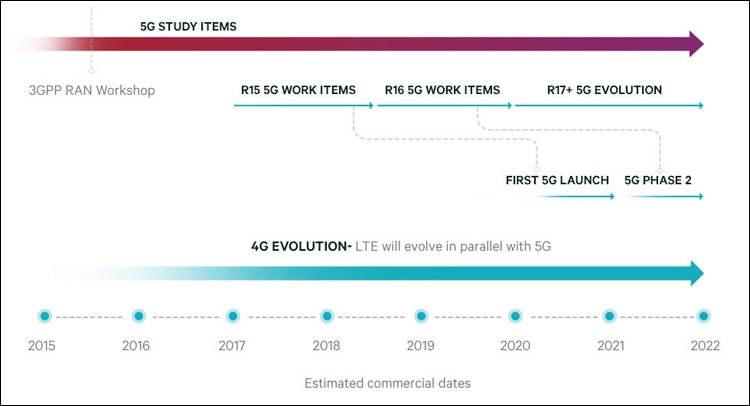 5G STUDY ITEMS

3GPP RAN Workshop

R15 5G WORK ITEMS

R16 5G WORK ITEMS

R17+ 5G EVOLUTION

FIRST 5G LAUNCH

5G PHASE 2

4G EVOLUTION- LTE will evolve in parallel with 5G

2015 2016 2017 2018 2019 2020 2021 2022

Estimated commercial dates